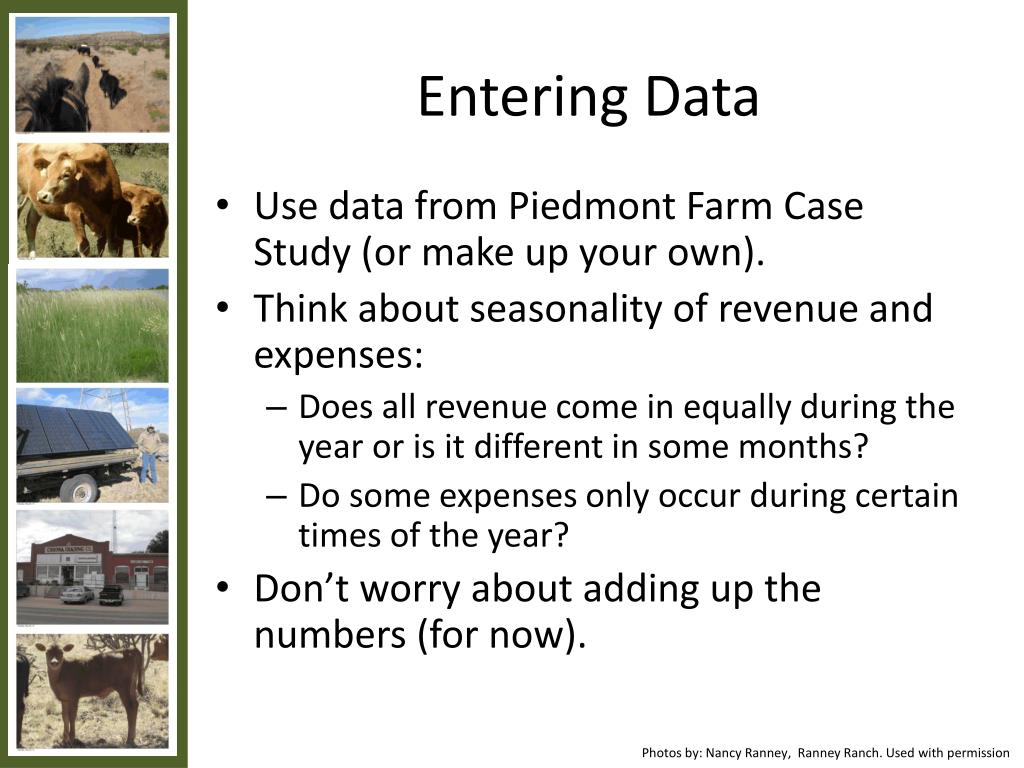 Entering Data

• Use data from Piedmont Farm Case Study (or make up your own).
• Think about seasonality of revenue and expenses:
– Does all revenue come in equally during the year or is it different in some months?
– Do some expenses only occur during certain times of the year?
• Don’t worry about adding up the numbers (for now).

Photos by: Nancy Ranney, Ranney Ranch. Used with permission